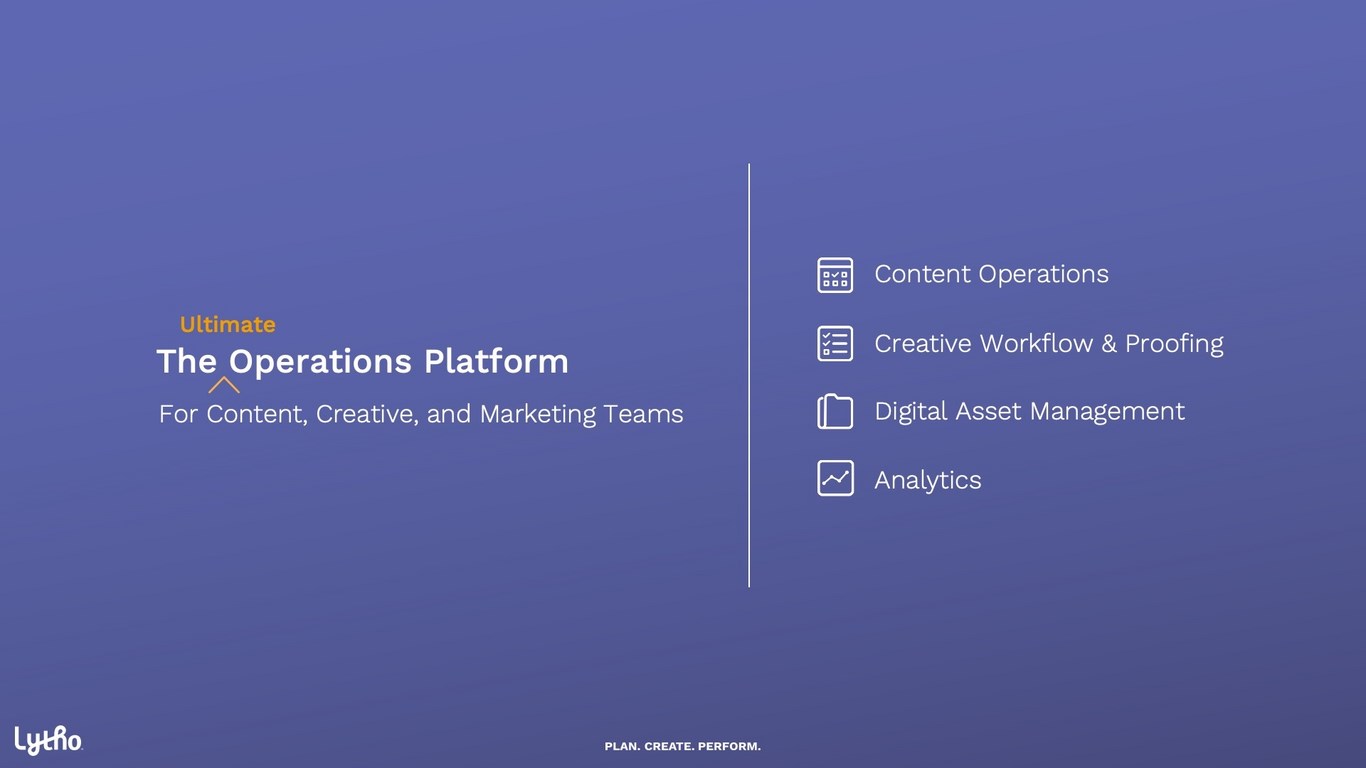 Ultimate
The Operations Platform
For Content, Creative, and Marketing Teams

Content Operations
Creative Workflow & Proofing
Digital Asset Management
Analytics

Lytho

PLAN. CREATE. PERFORM.